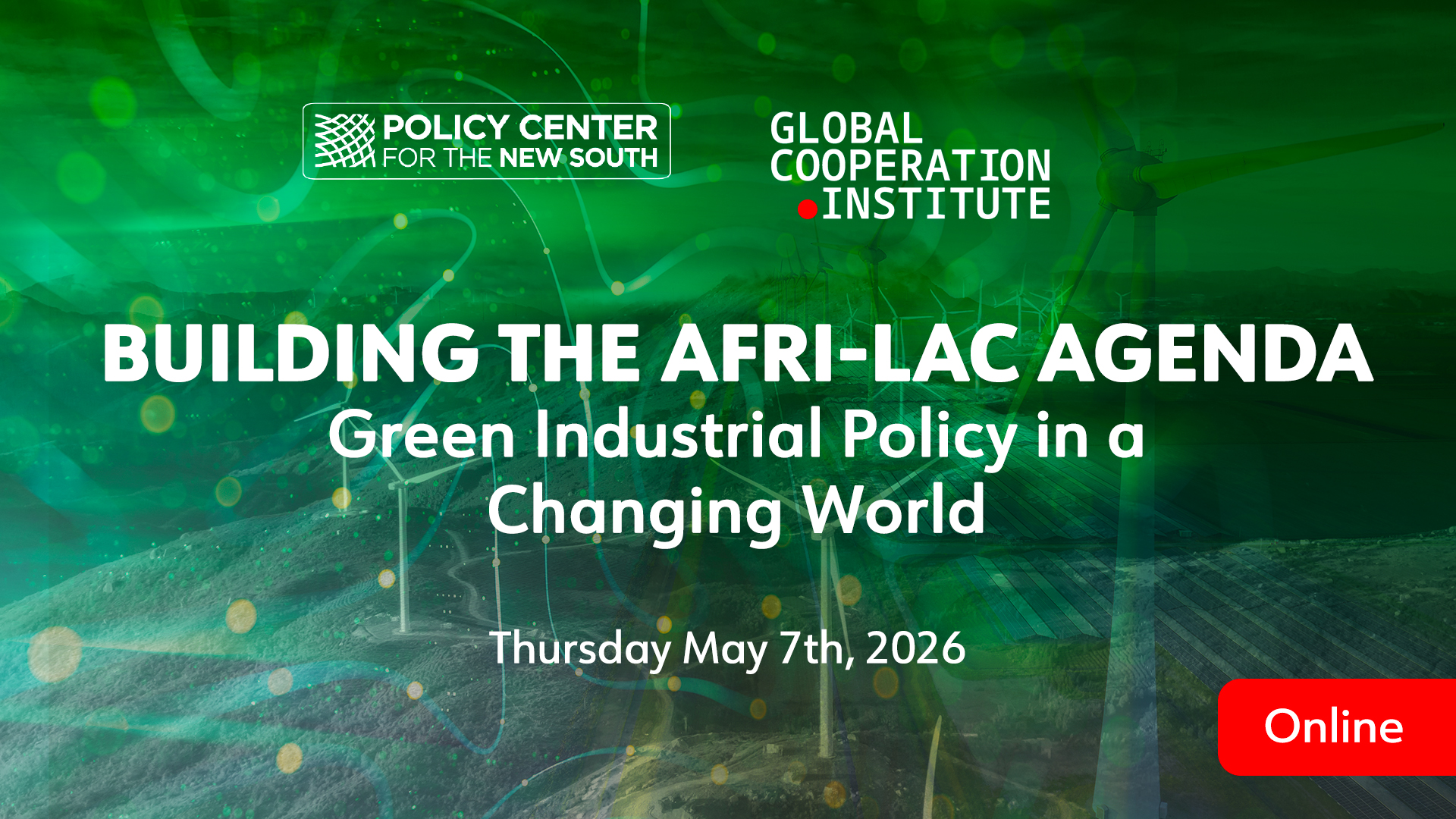 POLICY CENTER FOR THE NEW SOUTH

GLOBAL COOPERATION INSTITUTE

BUILDING THE AFRI-LAC AGENDA
Green Industrial Policy in a Changing World

Thursday May 7th, 2026

Online